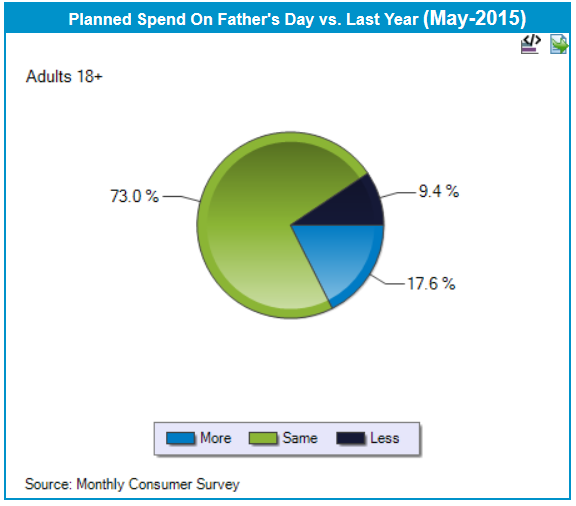 Planned Spend On Father's Day vs. Last Year (May-2015)

Adults 18+

73.0 %

9.4 %

17.6 %

More Same Less

Source: Monthly Consumer Survey